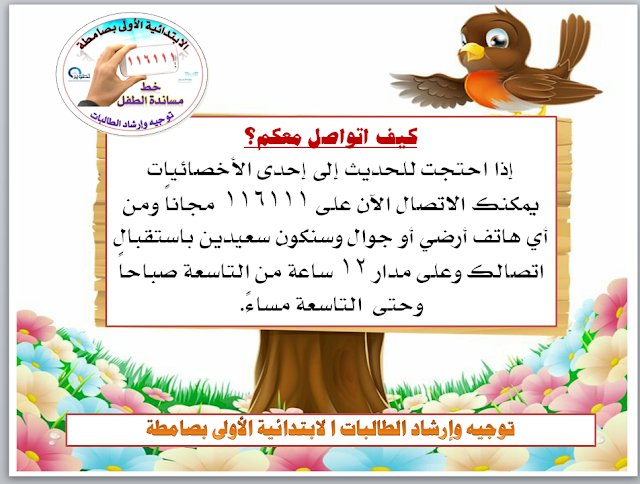 الابتدائية الأولى بصامطة
١١٦١١١
خط
مساندة الطفل
توجيه وإرشاد الطالبات

كيف اتواصل معكم؟
إذا احتجت للحديث إلى إحدى الأخصائيات يمكنك الاتصال الآن على ١١٦١١١ مجاناً ومن أي هاتف أرضي أو جوال وسنكون سعيدين باستقبال اتصالك وعلى مدار ١٢ ساعة من التاسعة صباحاً وحتى التاسعة مساءً.

توجيه وإرشاد الطالبات ا لابتدائية الأولى بصامطة